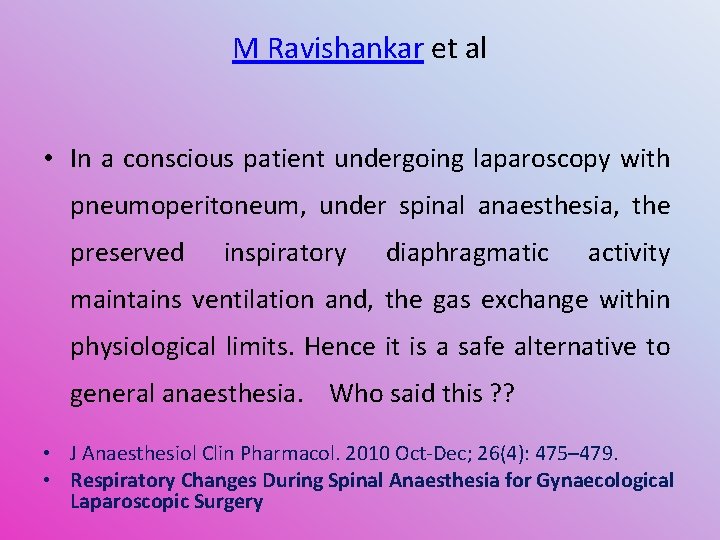 M Ravishankar et al

• In a conscious patient undergoing laparoscopy with pneumoperitoneum, under spinal anaesthesia, the preserved inspiratory diaphragmatic activity maintains ventilation and, the gas exchange within physiological limits. Hence it is a safe alternative to general anaesthesia. Who said this ??

• J Anaesthesiol Clin Pharmacol. 2010 Oct-Dec; 26(4): 475–479.
• Respiratory Changes During Spinal Anaesthesia for Gynaecological Laparoscopic Surgery